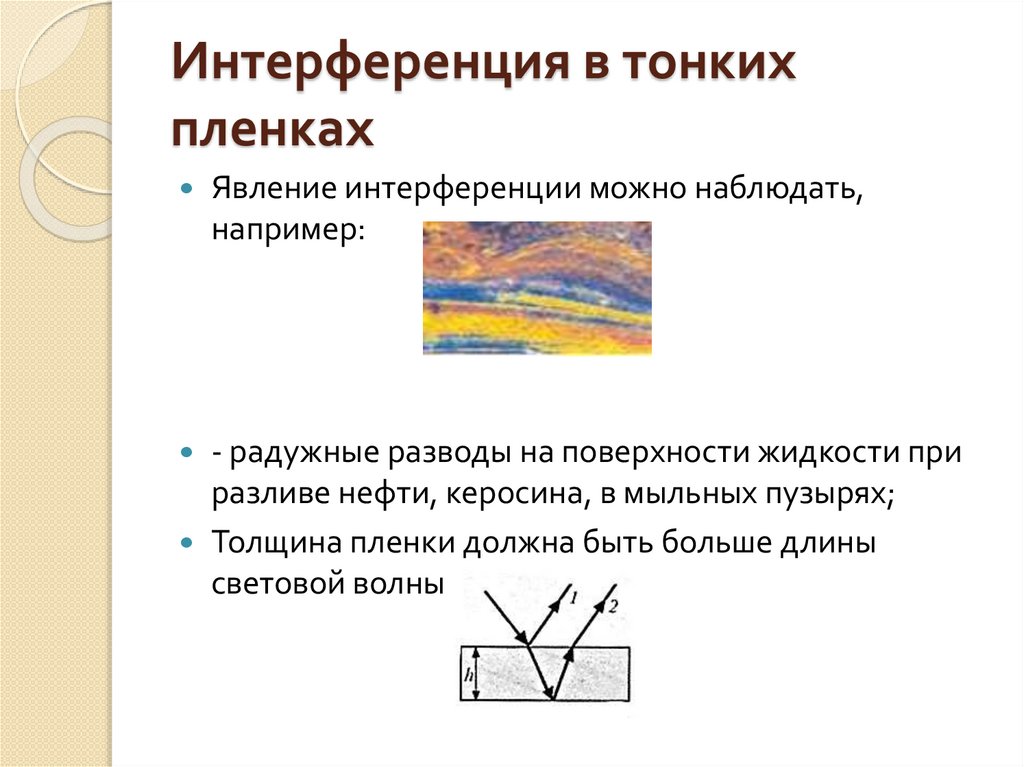 Интерференция в тонких пленках

Явление интерференции можно наблюдать, например:

- радужные разводы на поверхности жидкости при разливе нефти, керосина, в мыльных пузырях;

Толщина пленки должна быть больше длины световой волны

1

2

h